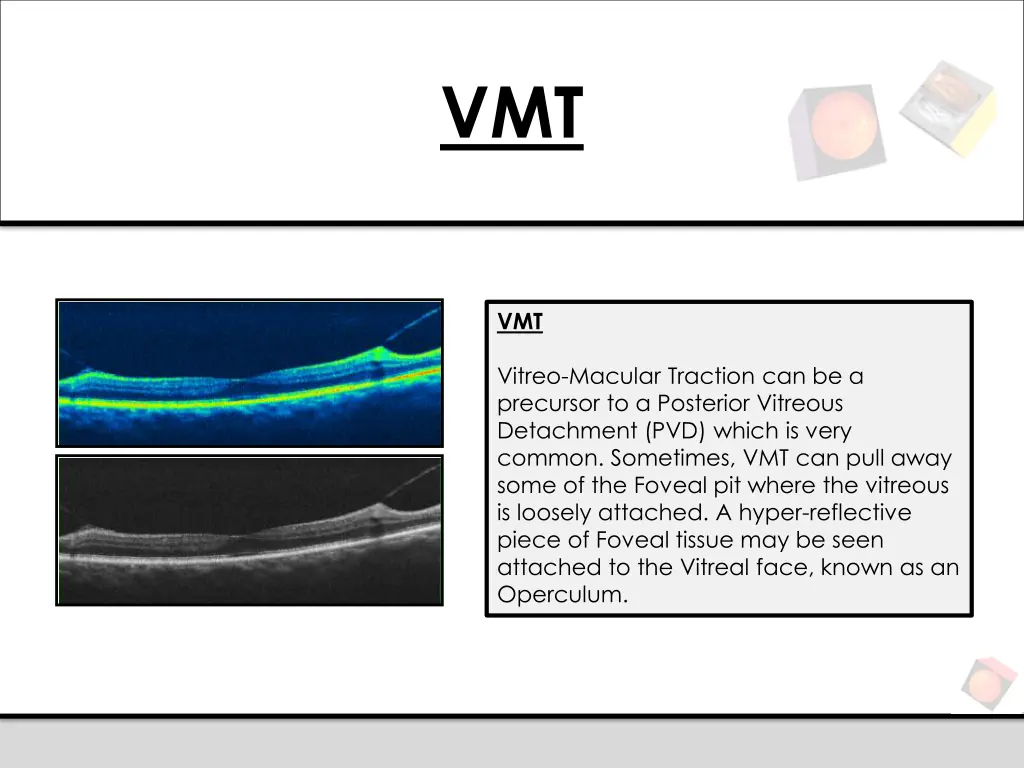 VMT

VMT

Vitreo-Macular Traction can be a precursor to a Posterior Vitreous Detachment (PVD) which is very common. Sometimes, VMT can pull away some of the Foveal pit where the vitreous is loosely attached. A hyper-reflective piece of Foveal tissue may be seen attached to the Vitreal face, known as an Operculum.